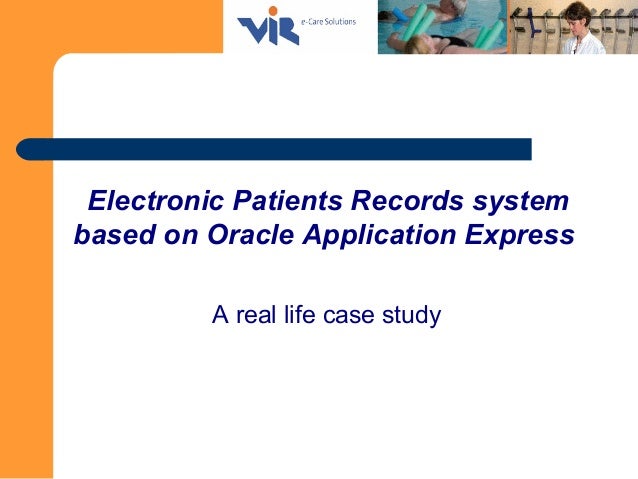 VIR e-Care Solutions

Electronic Patients Records system based on Oracle Application Express

A real life case study